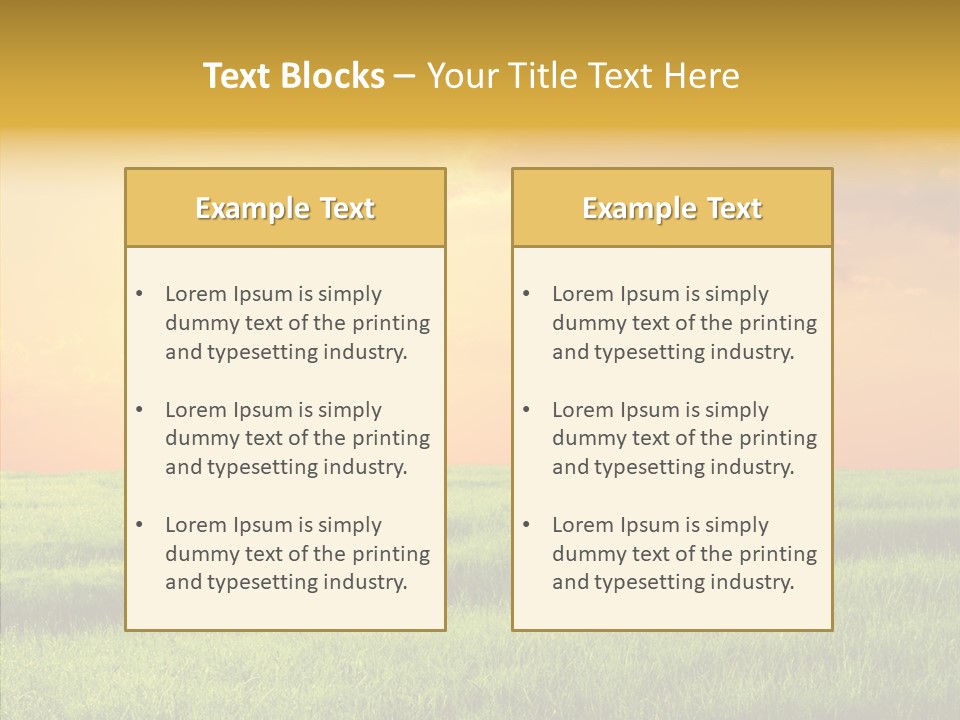 Text Blocks – Your Title Text Here

Example Text

• Lorem Ipsum is simply dummy text of the printing and typesetting industry.

• Lorem Ipsum is simply dummy text of the printing and typesetting industry.

• Lorem Ipsum is simply dummy text of the printing and typesetting industry.

Example Text

• Lorem Ipsum is simply dummy text of the printing and typesetting industry.

• Lorem Ipsum is simply dummy text of the printing and typesetting industry.

• Lorem Ipsum is simply dummy text of the printing and typesetting industry.